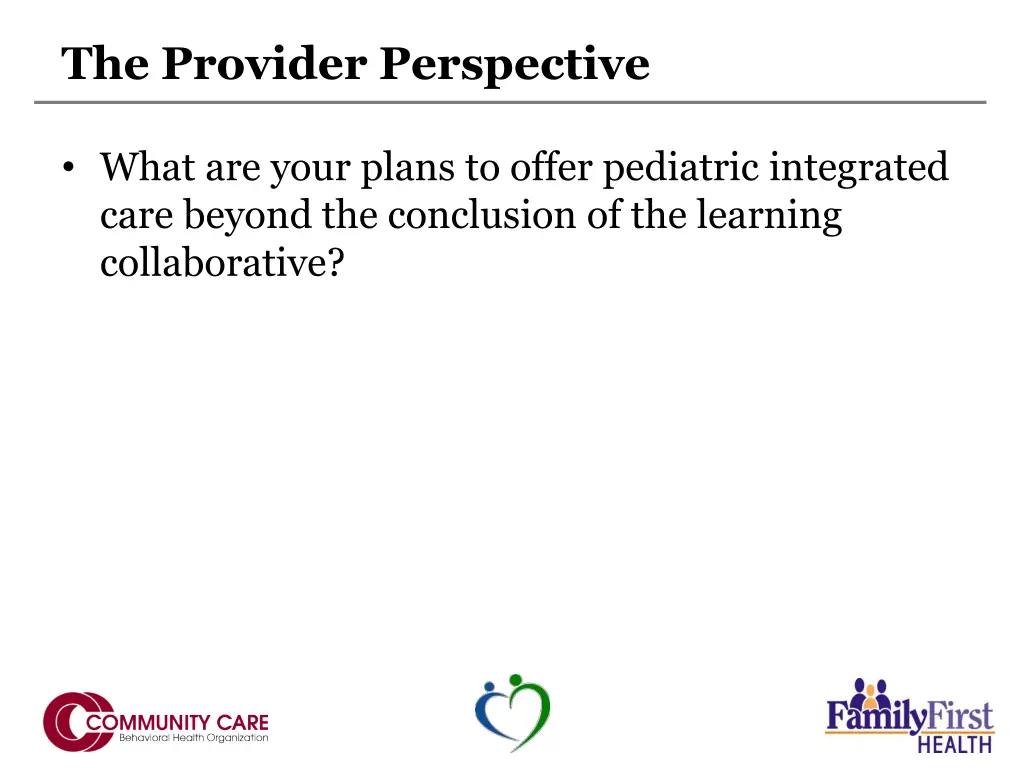 The Provider Perspective

• What are your plans to offer pediatric integrated care beyond the conclusion of the learning collaborative?

COMMUNITY CARE
Behavioral Health Organization

FamilyFirst
HEALTH